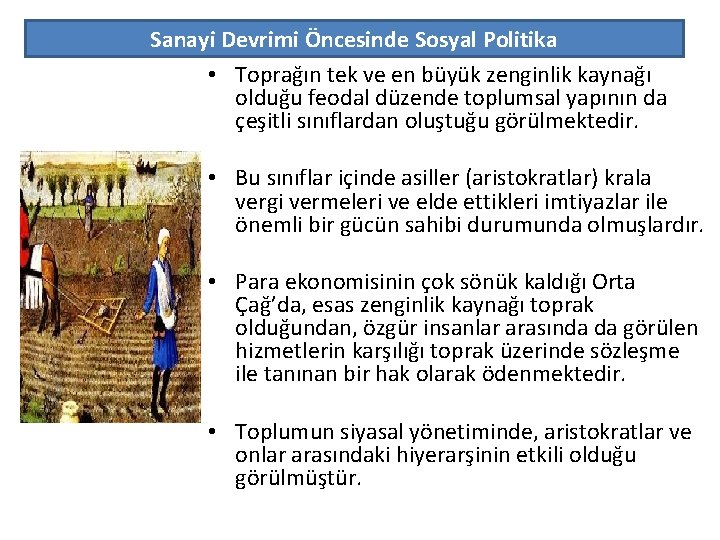 Sanayi Devrimi Öncesinde Sosyal Politika

• Toprağın tek ve en büyük zenginlik kaynağı olduğu feodal düzende toplumsal yapının da çeşitli sınıflardan oluştuğu görülmektedir.

• Bu sınıflar içinde asiller (aristokratlar) krala vergi vermeleri ve elde ettikleri imtiyazlar ile önemli bir gücün sahibi durumunda olmuşlardır.

• Para ekonomisinin çok sönük kaldığı Orta Çağ'da, esas zenginlik kaynağı toprak olduğundan, özgür insanlar arasında da görülen hizmetlerin karşılığı toprak üzerinde sözleşme ile tanınan bir hak olarak ödenmektedir.

• Toplumun siyasal yönetiminde, aristokratlar ve onlar arasındaki hiyerarşinin etkili olduğu görülmüştür.